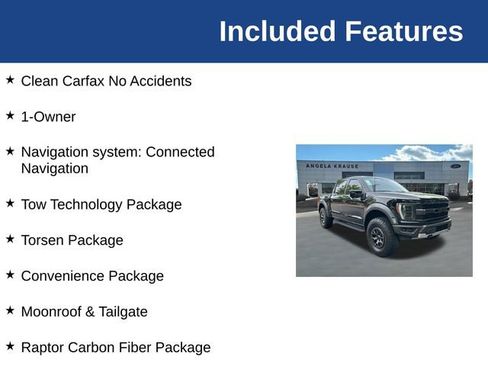 Included Features

★ Clean Carfax No Accidents

★ 1-Owner

★ Navigation system: Connected Navigation

★ Tow Technology Package

★ Torsen Package

★ Convenience Package

★ Moonroof & Tailgate

★ Raptor Carbon Fiber Package

ANGELA KRAUSE